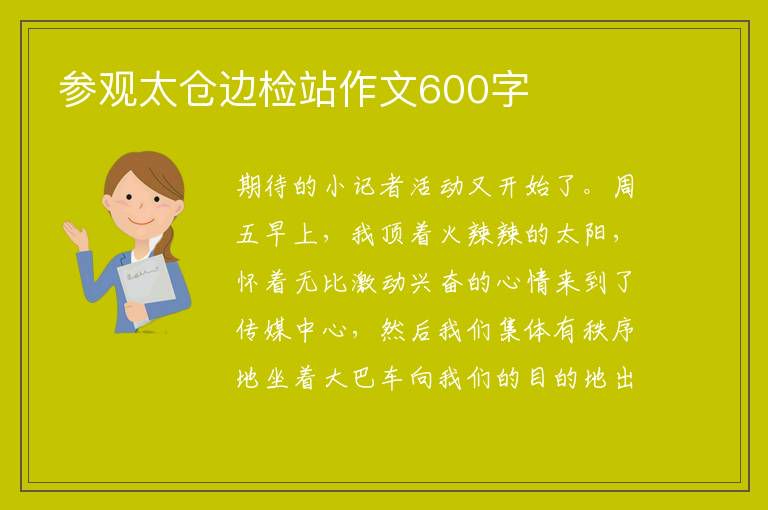 参观太仓边检站作文600字

期待的小记者活动又开始了。周五早上，我顶着火辣辣的太阳，怀着无比激动兴奋的心情来到了传媒中心，然后我们集体有秩序地坐着大巴车向我们的目的地出